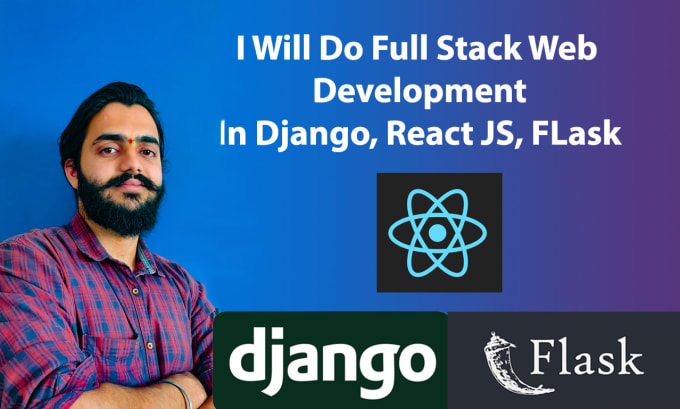 I Will Do Full Stack Web Development In Django, React JS, FLask

django

Flask